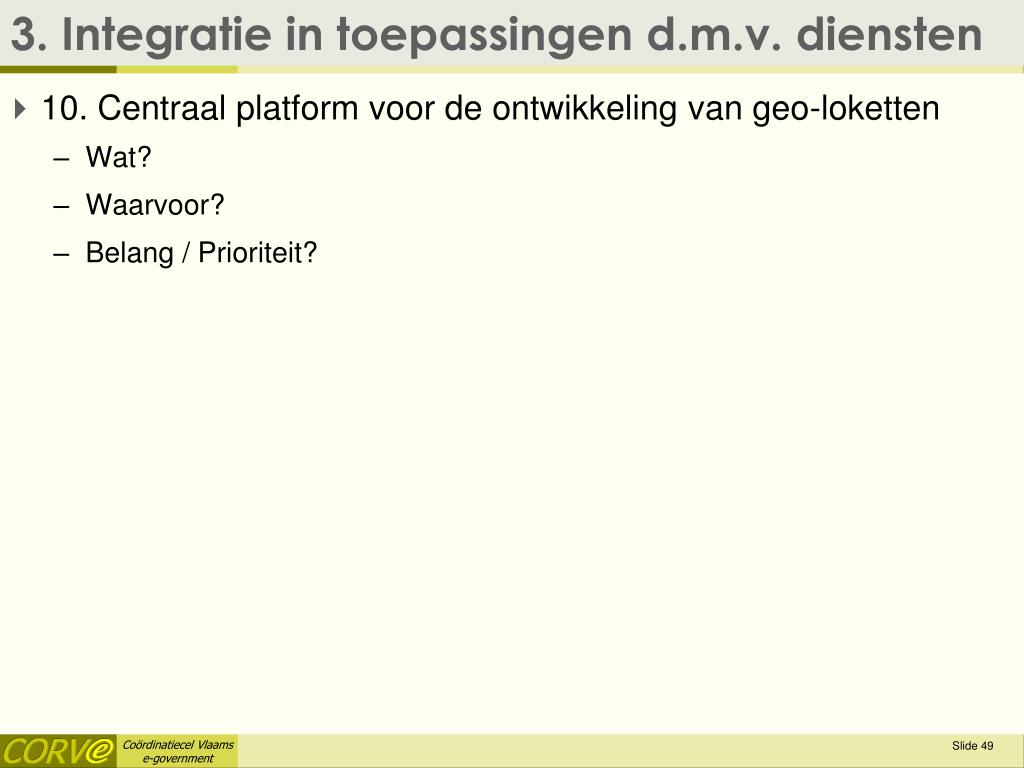 3. Integratie in toepassingen d.m.v. diensten

10. Centraal platform voor de ontwikkeling van geo-loketten

– Wat?

– Waarvoor?

– Belang / Prioriteit?

CORVe Coördinatiecel Vlaams e-government

Slide 49